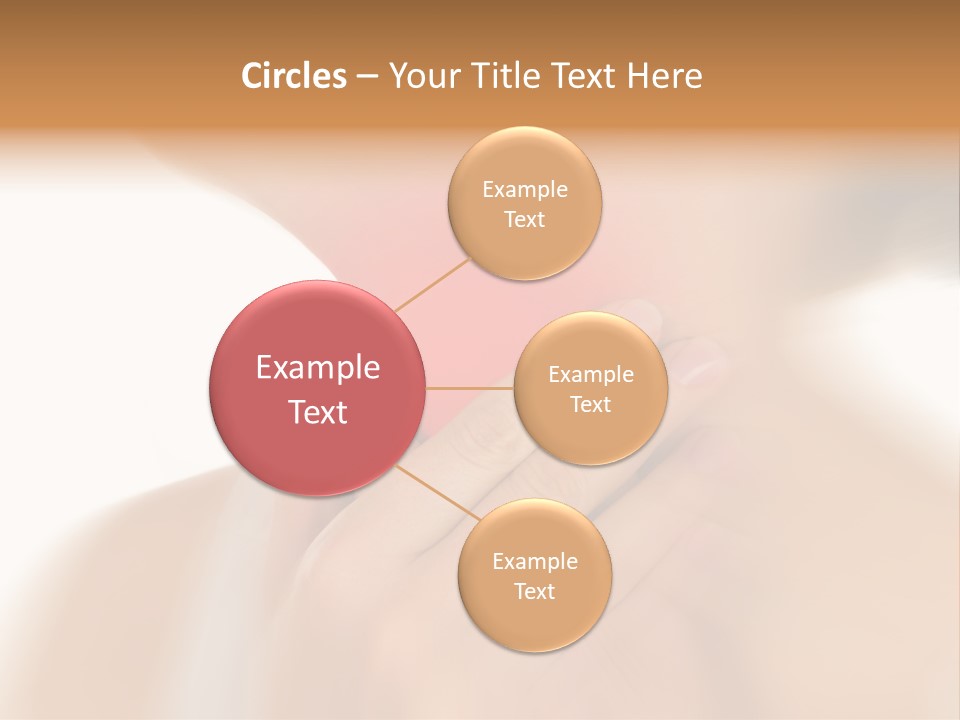 Circles – Your Title Text Here

Example Text

Example Text

Example Text

Example Text